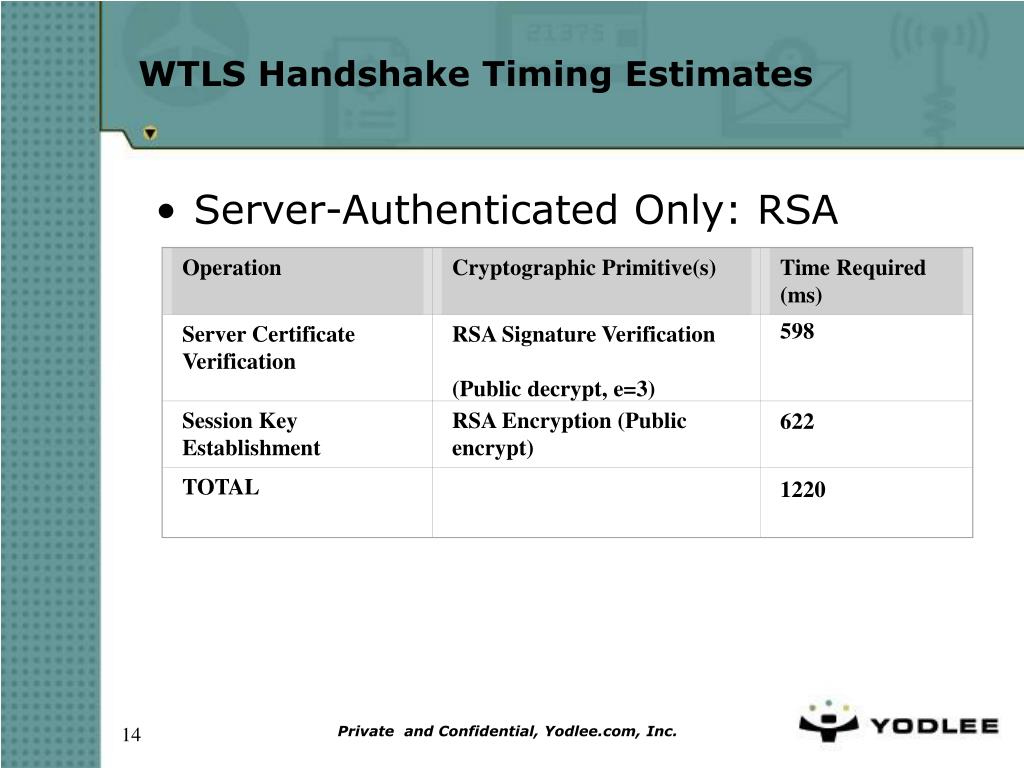 WTLS Handshake Timing Estimates

• Server-Authenticated Only: RSA

| Operation | Cryptographic Primitive(s) | Time Required (ms) |
|---|---|---|
| Server Certificate Verification | RSA Signature Verification (Public decrypt, e=3) | 598 |
| Session Key Establishment | RSA Encryption (Public encrypt) | 622 |
| TOTAL | | 1220 |

14

Private and Confidential, Yodlee.com, Inc.

YODLEE